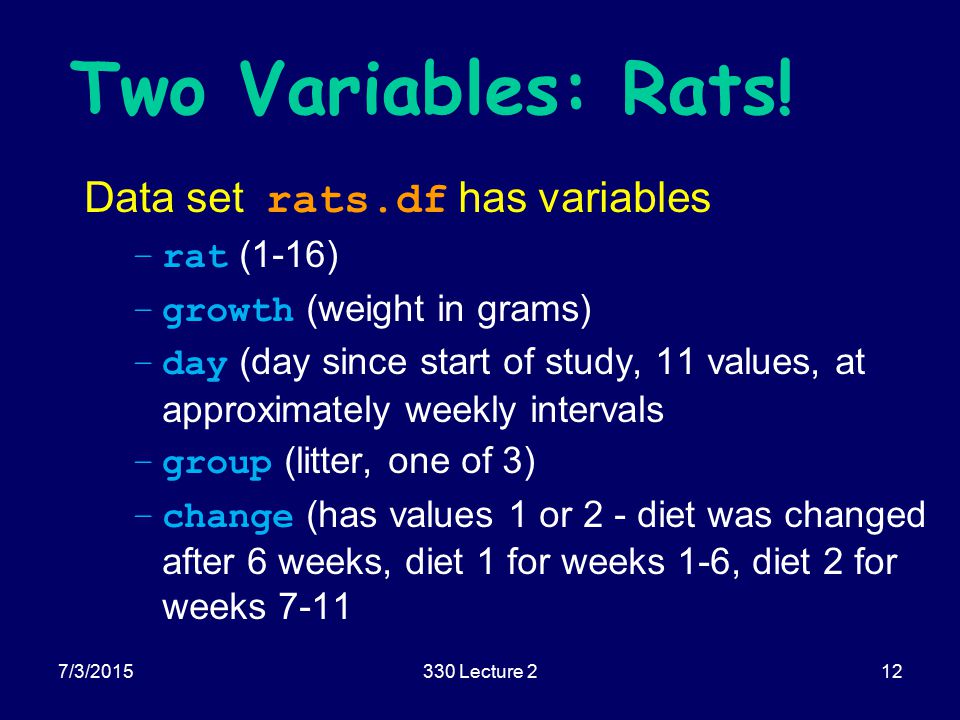 Two Variables: Rats!

Data set rats.df has variables

– rat (1-16)

– growth (weight in grams)

– day (day since start of study, 11 values, at approximately weekly intervals

– group (litter, one of 3)

– change (has values 1 or 2 - diet was changed after 6 weeks, diet 1 for weeks 1-6, diet 2 for weeks 7-11

7/3/2015

330 Lecture 2

12